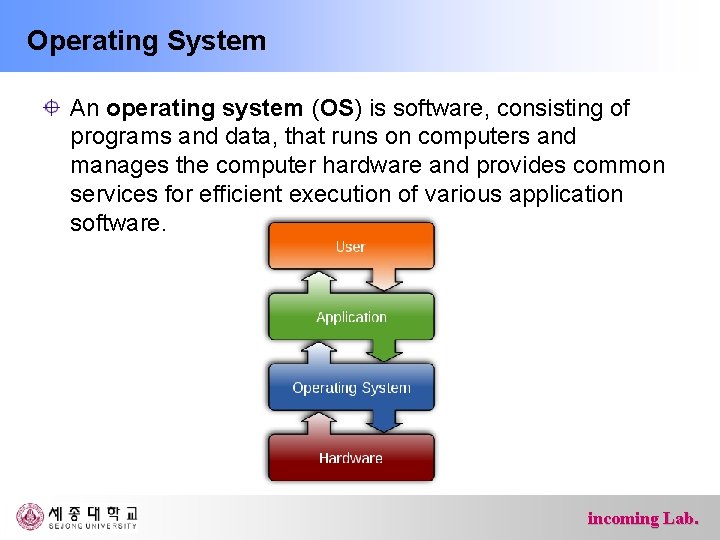 Operating System

An operating system (OS) is software, consisting of programs and data, that runs on computers and manages the computer hardware and provides common services for efficient execution of various application software.

User

Application

Operating System

Hardware

세종대학교
SEJONG UNIVERSITY

incoming Lab.